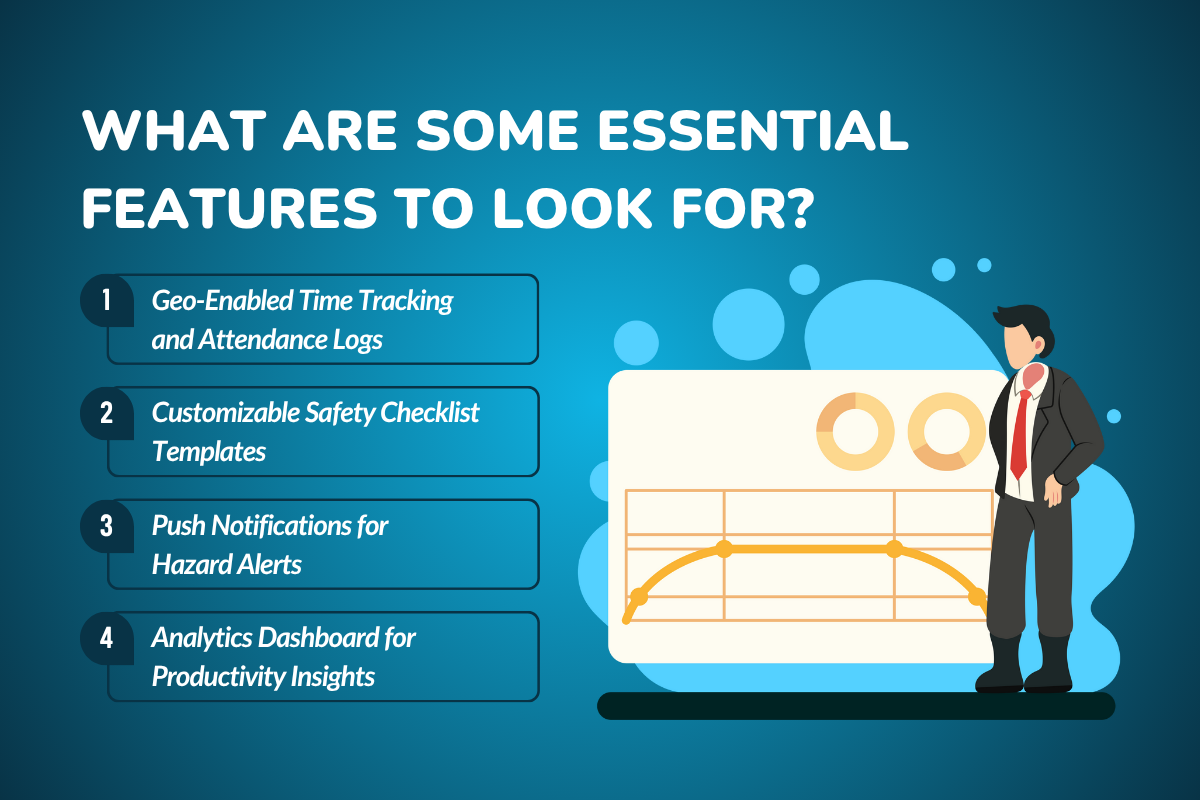 WHAT ARE SOME ESSENTIAL FEATURES TO LOOK FOR?

1 Geo-Enabled Time Tracking and Attendance Logs

2 Customizable Safety Checklist Templates

3 Push Notifications for Hazard Alerts

4 Analytics Dashboard for Productivity Insights